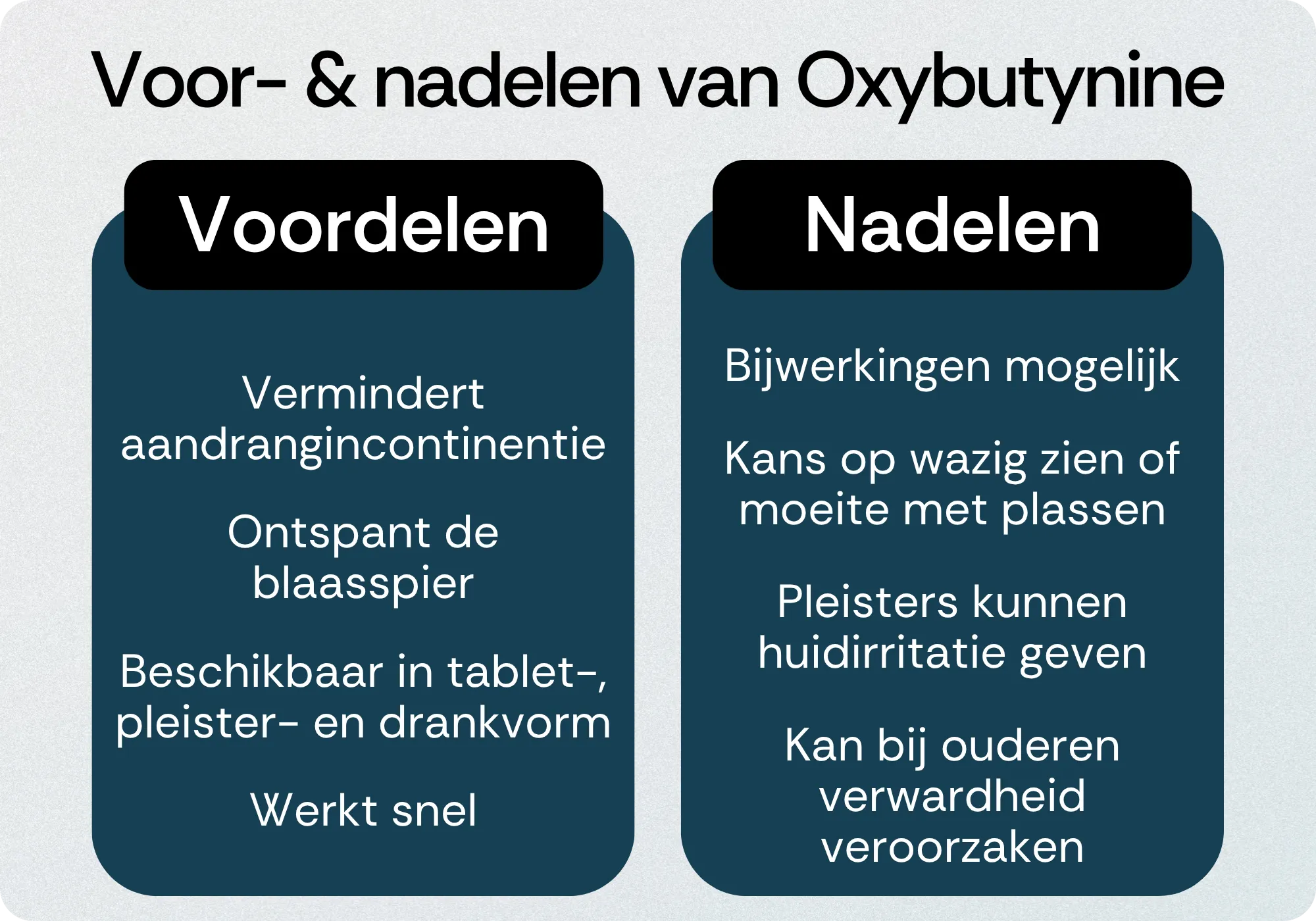 Voor- & nadelen van Oxybutynine

Voordelen

Vermindert aandrangincontinentie

Ontspant de blaasspier

Beschikbaar in tablet-, pleister- en drankvorm

Werkt snel

Nadelen

Bijwerkingen mogelijk

Kans op wazig zien of moeite met plassen

Pleisters kunnen huidirritatie geven

Kan bij ouderen verwardheid veroorzaken